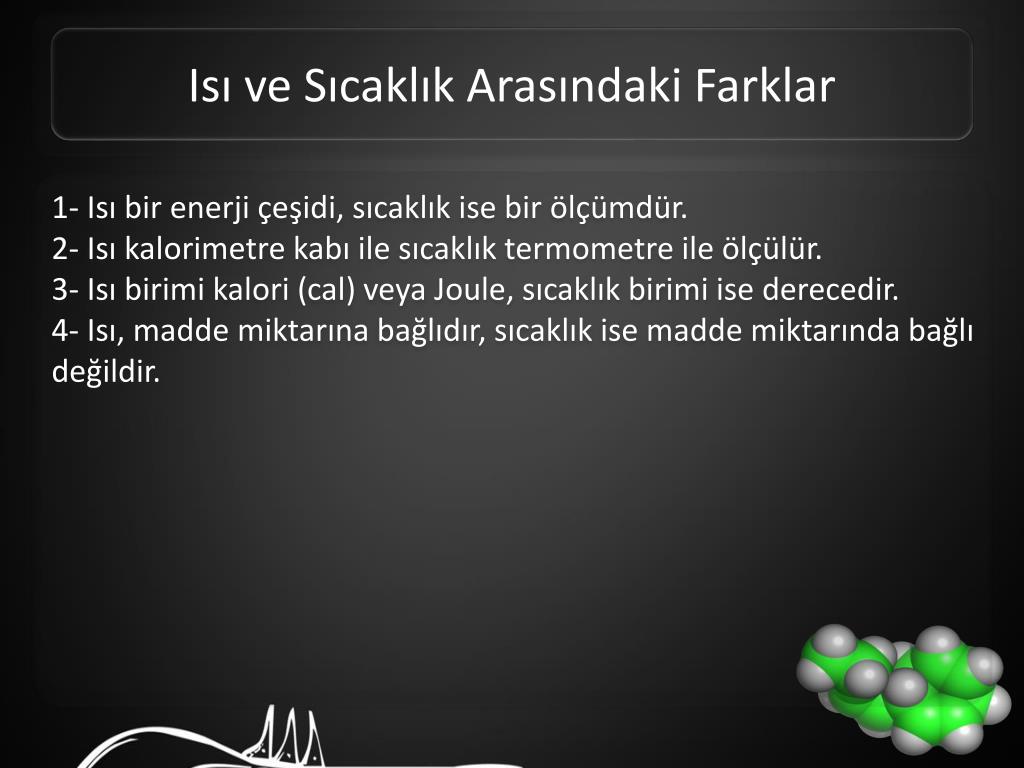 Isı ve Sıcaklık Arasındaki Farklar

1- Isı bir enerji çeşidi, sıcaklık ise bir ölçümdür.
2- Isı kalorimetre kabı ile sıcaklık termometre ile ölçülür.
3- Isı birimi kalori (cal) veya Joule, sıcaklık birimi ise derecedir.
4- Isı, madde miktarına bağlıdır, sıcaklık ise madde miktarında bağlı değildir.